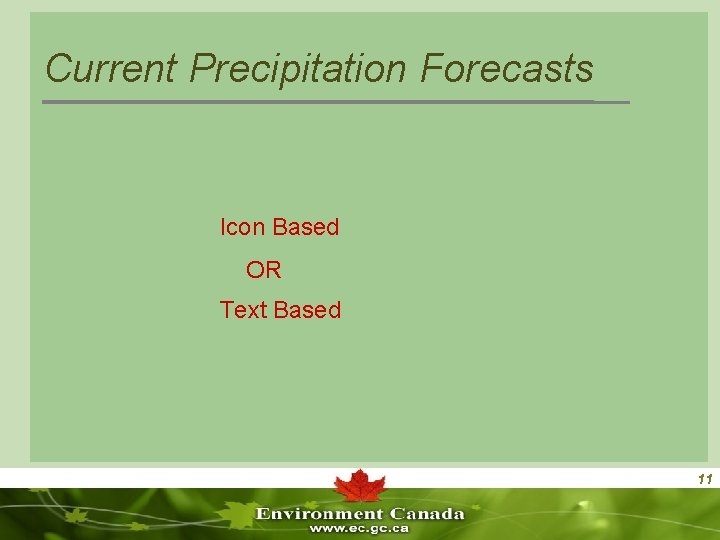 Current Precipitation Forecasts

Icon Based

OR

Text Based

11

Environment Canada
www.ec.gc.ca